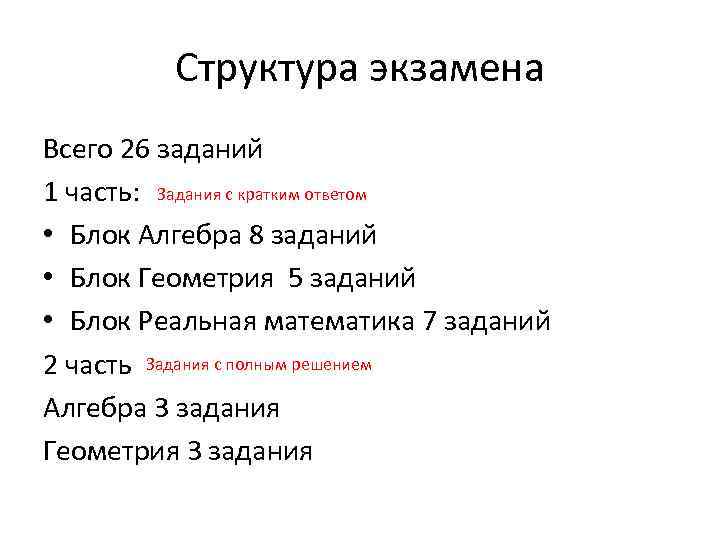 Структура экзамена

Всего 26 заданий

1 часть: Задания с кратким ответом

• Блок Алгебра 8 заданий
• Блок Геометрия 5 заданий
• Блок Реальная математика 7 заданий

2 часть Задания с полным решением

Алгебра 3 задания

Геометрия 3 задания